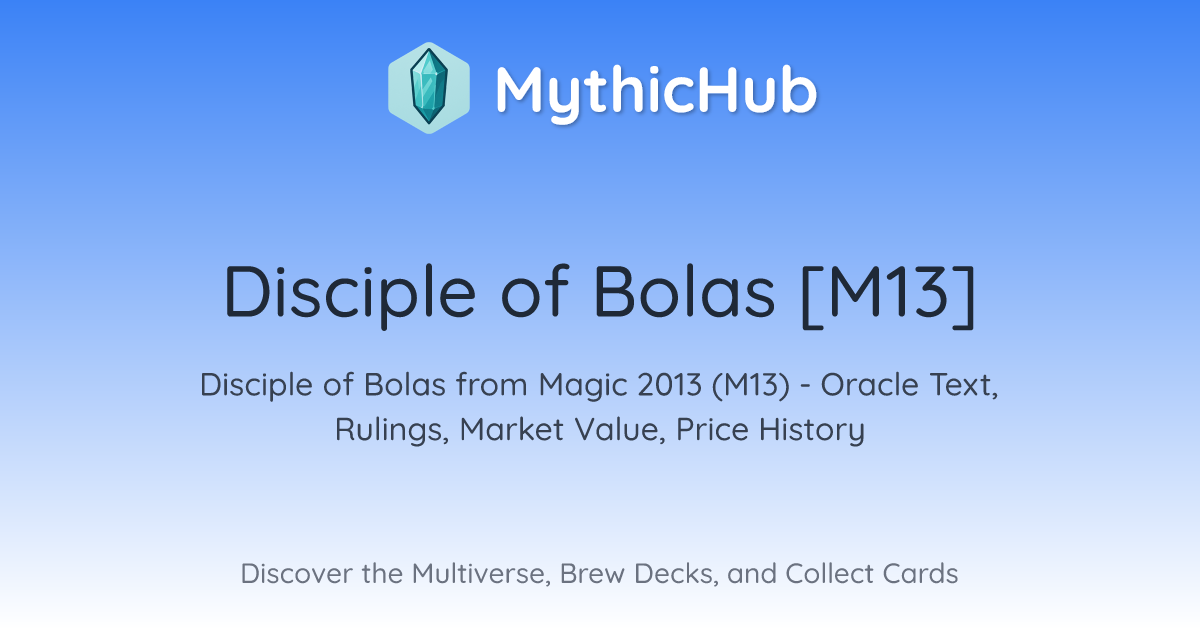 MythicHub

Disciple of Bolas [M13]

Disciple of Bolas from Magic 2013 (M13) - Oracle Text, Rulings, Market Value, Price History

Discover the Multiverse, Brew Decks, and Collect Cards